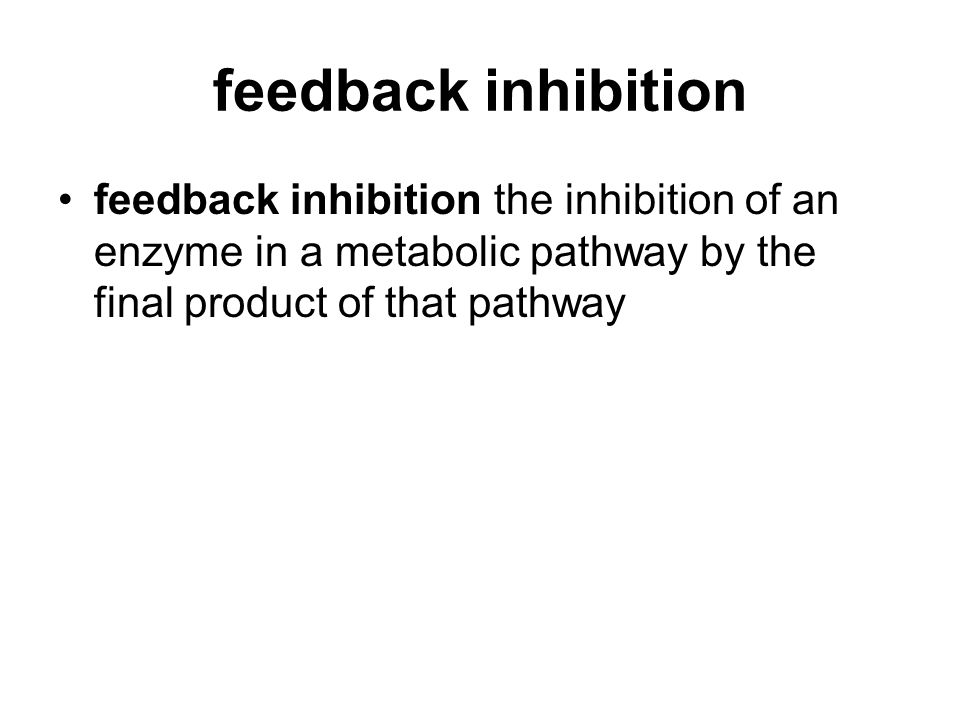 feedback inhibition

• feedback inhibition the inhibition of an enzyme in a metabolic pathway by the final product of that pathway